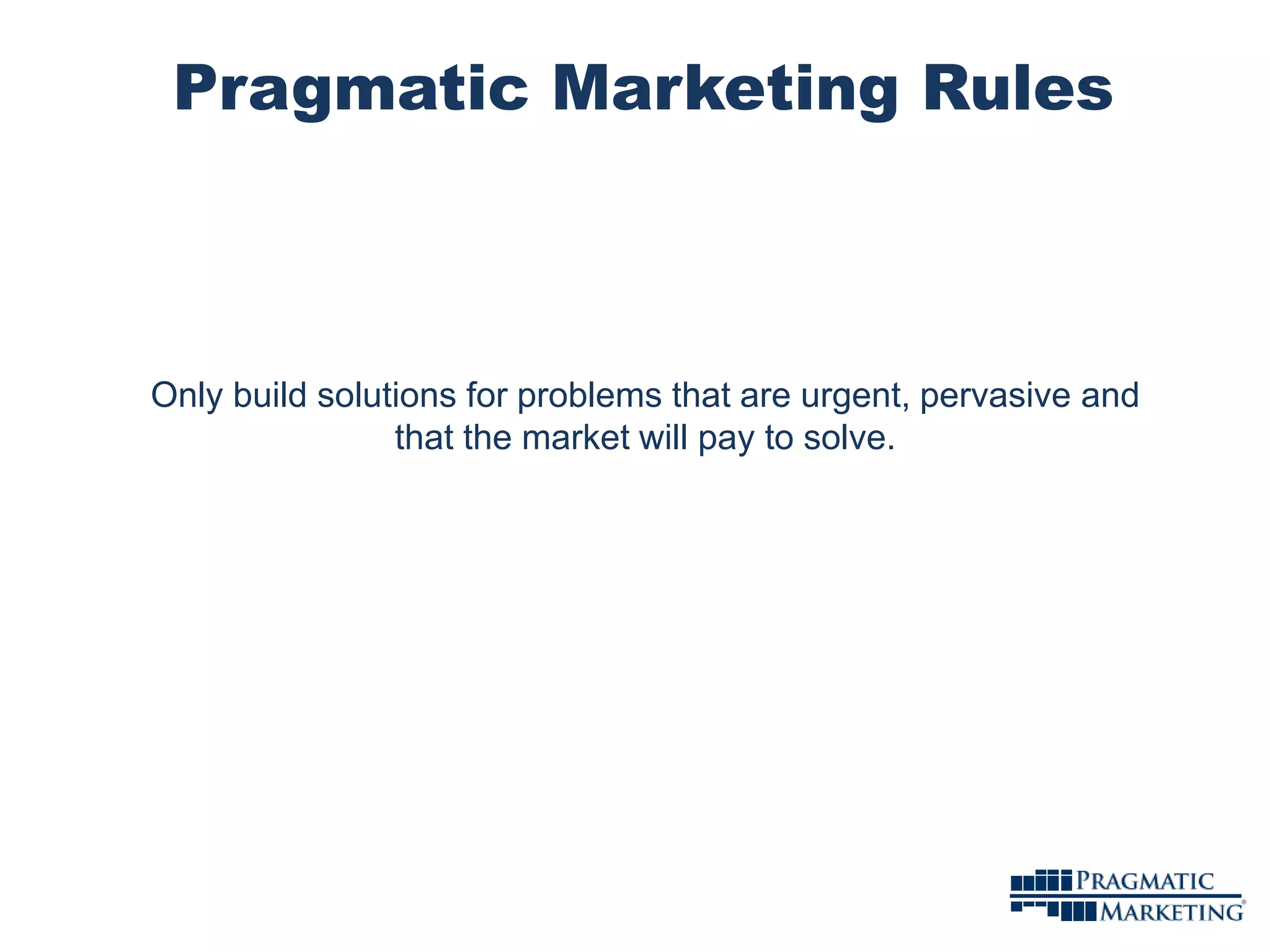 Pragmatic Marketing Rules

Only build solutions for problems that are urgent, pervasive and that the market will pay to solve.

PRAGMATIC MARKETING®